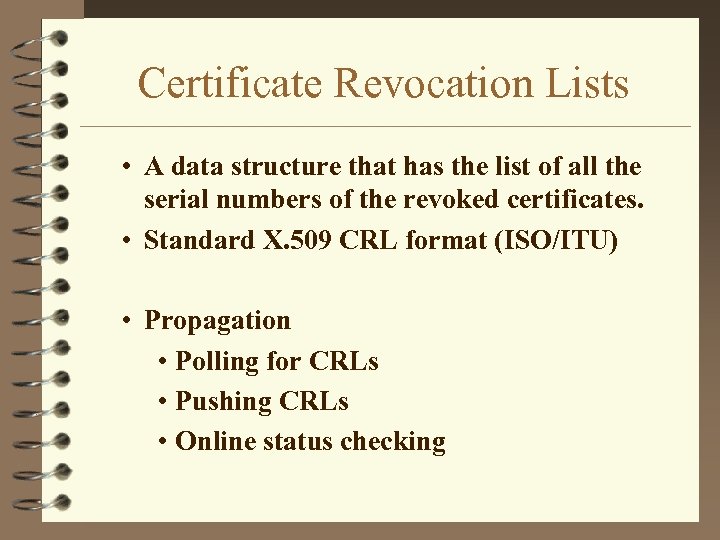 Certificate Revocation Lists

• A data structure that has the list of all the serial numbers of the revoked certificates.
• Standard X.509 CRL format (ISO/ITU)

• Propagation
  • Polling for CRLs
  • Pushing CRLs
  • Online status checking